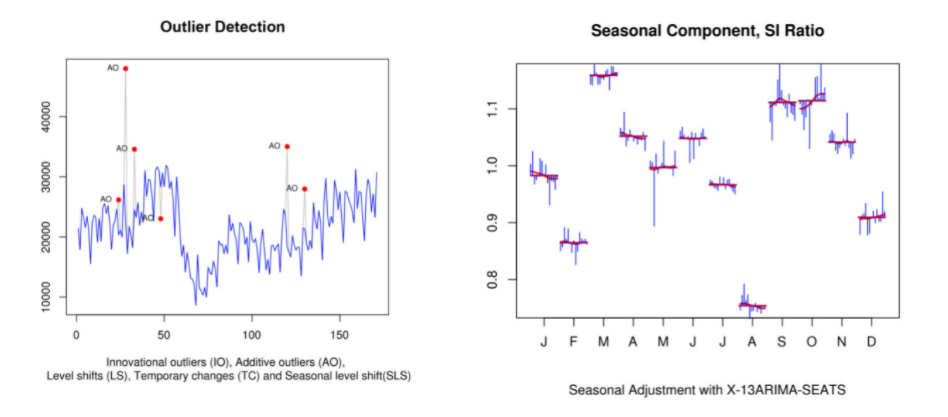 Outlier Detection

AO
AO
AO
AO
AO
AO

40000
30000
20000
10000

0
50
100
150

Innovational outliers (IO), Additive outliers (AO), Level shifts (LS), Temporary changes (TC) and Seasonal level shift(SLS)

Seasonal Component, SI Ratio

1.1
1.0
0.9
0.8

J F M A M J J A S O N D

Seasonal Adjustment with X-13ARIMA-SEATS